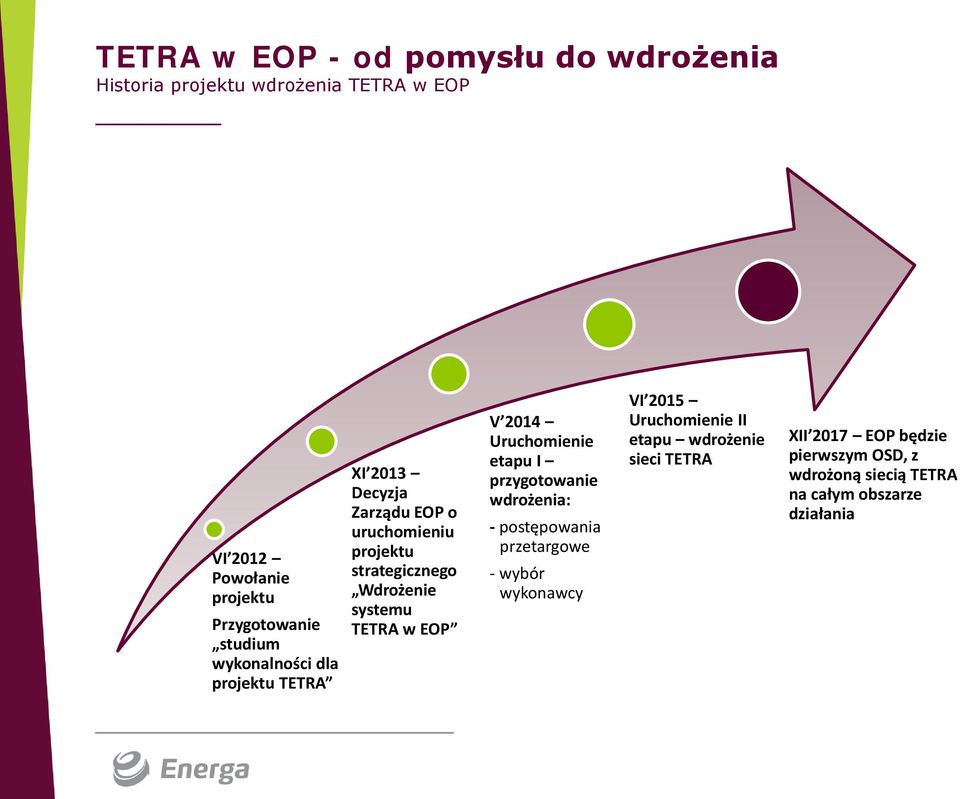 TETRA w EOP - od pomysłu do wdrożenia
Historia projektu wdrożenia TETRA w EOP

VI’2012 – Powołanie projektu

Przygotowanie „studium wykonalności dla projektu TETRA”

XI’2013 – Decyzja Zarządu EOP o uruchomieniu projektu strategicznego „Wdrożenie systemu TETRA w EOP”

V’2014 – Uruchomienie etapu I – przygotowanie wdrożenia:

- postępowania przetargowe
- wybór wykonawcy

VI’2015 – Uruchomienie II etapu – wdrożenie sieci TETRA

XII’2017 – EOP będzie pierwszym OSD, z wdrożoną siecią TETRA na całym obszarze działania

Energa